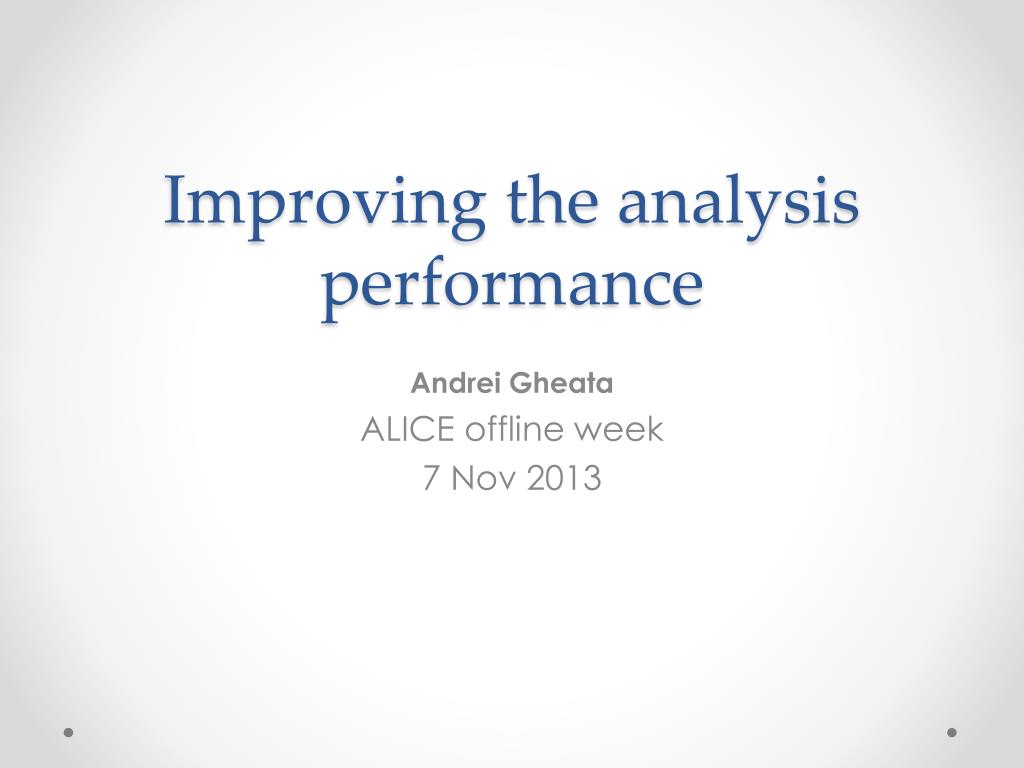 Improving the analysis performance

Andrei Gheata

ALICE offline week

7 Nov 2013